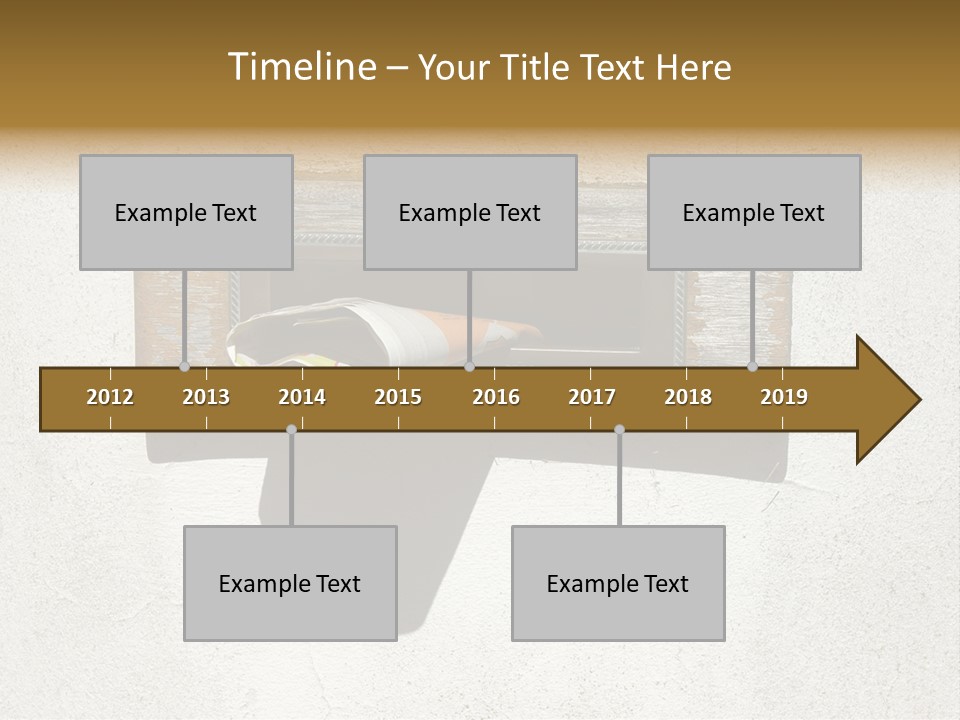 Timeline – Your Title Text Here

Example Text

Example Text

Example Text

2012 2013 2014 2015 2016 2017 2018 2019

Example Text

Example Text